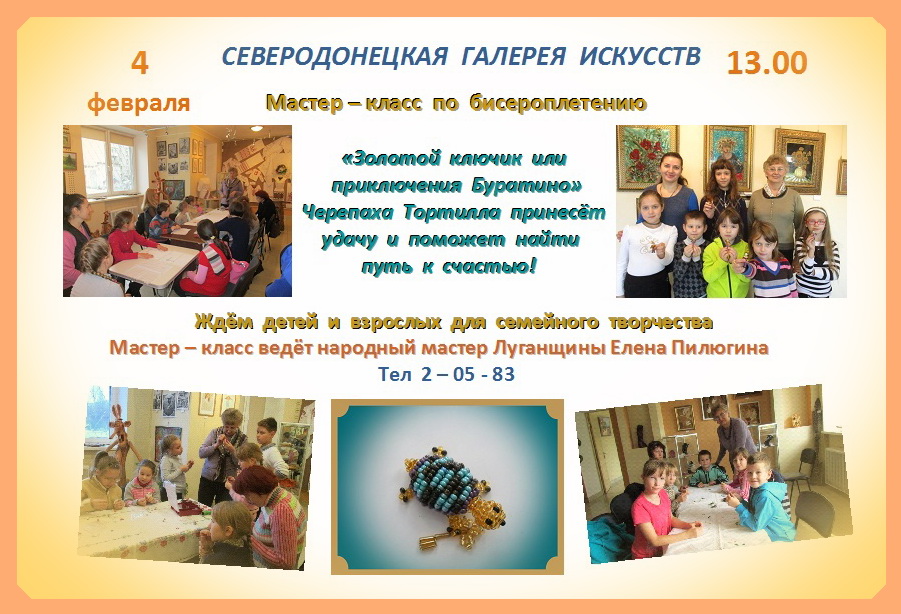 4 февраля

СЕВЕРОДОНЕЦКАЯ ГАЛЕРЕЯ ИСКУССТВ

13.00

Мастер – класс по бисероплетению

«Золотой ключик или приключения Буратино»
Черепаха Тортилла принесёт удачу и поможет найти путь к счастью!

Ждём детей и взрослых для семейного творчества
Мастер – класс ведёт народный мастер Луганщины Елена Пилюгина
Тел 2 – 05 - 83